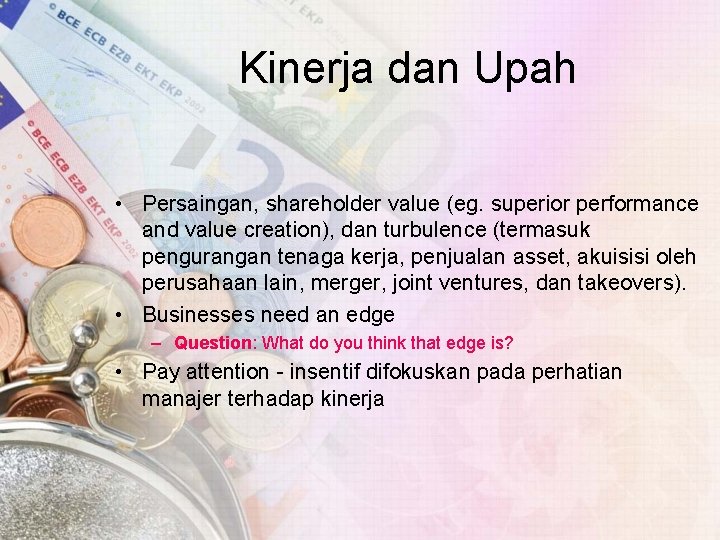 BCE ECB EZB EKT EKP 2002

BCE ECB EZB EKT EKP 2002

Kinerja dan Upah

• Persaingan, shareholder value (eg. superior performance and value creation), dan turbulence (termasuk pengurangan tenaga kerja, penjualan asset, akuisisi oleh perusahaan lain, merger, joint ventures, dan takeovers).
• Businesses need an edge
– Question: What do you think that edge is?
• Pay attention - insentif difokuskan pada perhatian manajer terhadap kinerja